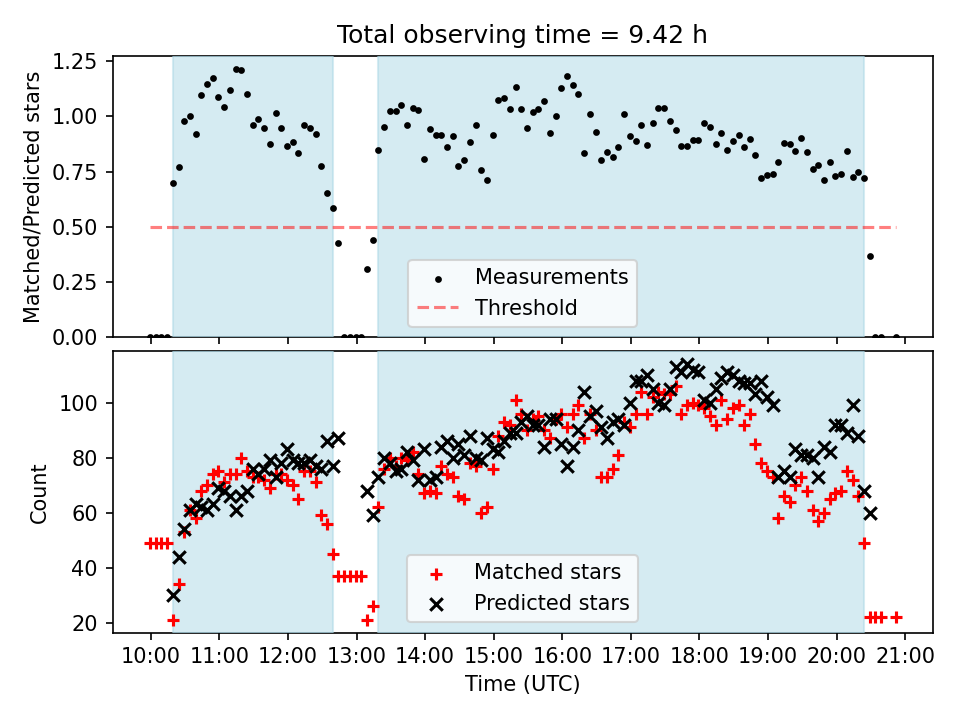 Total observing time = 9.42 h

Matched/Predicted stars

1.25
1.00
0.75
0.50
0.25
0.00

Measurements
Threshold

Count

100
80
60
40
20

Matched stars
Predicted stars

10:00 11:00 12:00 13:00 14:00 15:00 16:00 17:00 18:00 19:00 20:00 21:00

Time (UTC)